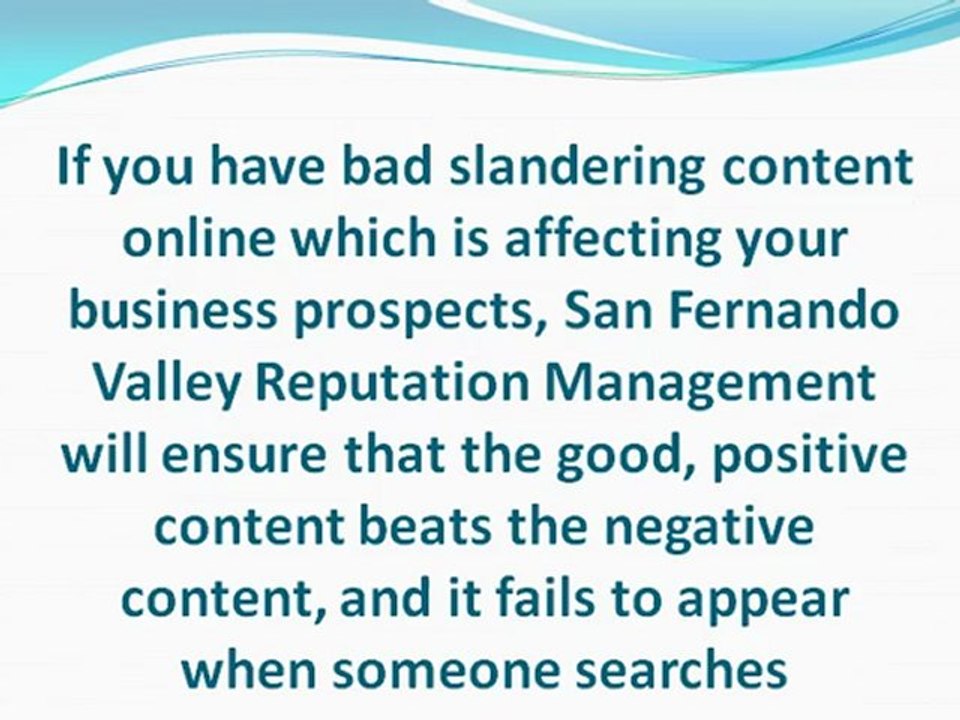 If you have bad slandering content online which is affecting your business prospects, San Fernando Valley Reputation Management will ensure that the good, positive content beats the negative content, and it fails to appear when someone searches